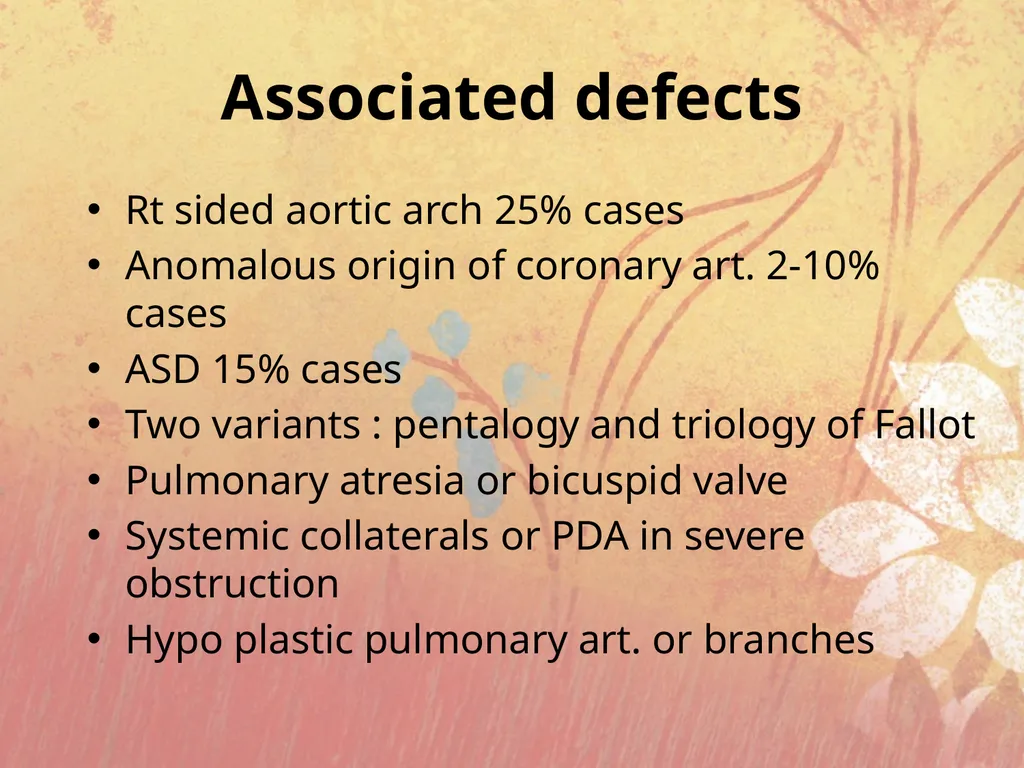 Associated defects

• Rt sided aortic arch 25% cases
• Anomalous origin of coronary art. 2-10% cases
• ASD 15% cases
• Two variants : pentalogy and triology of Fallot
• Pulmonary atresia or bicuspid valve
• Systemic collaterals or PDA in severe obstruction
• Hypo plastic pulmonary art. or branches